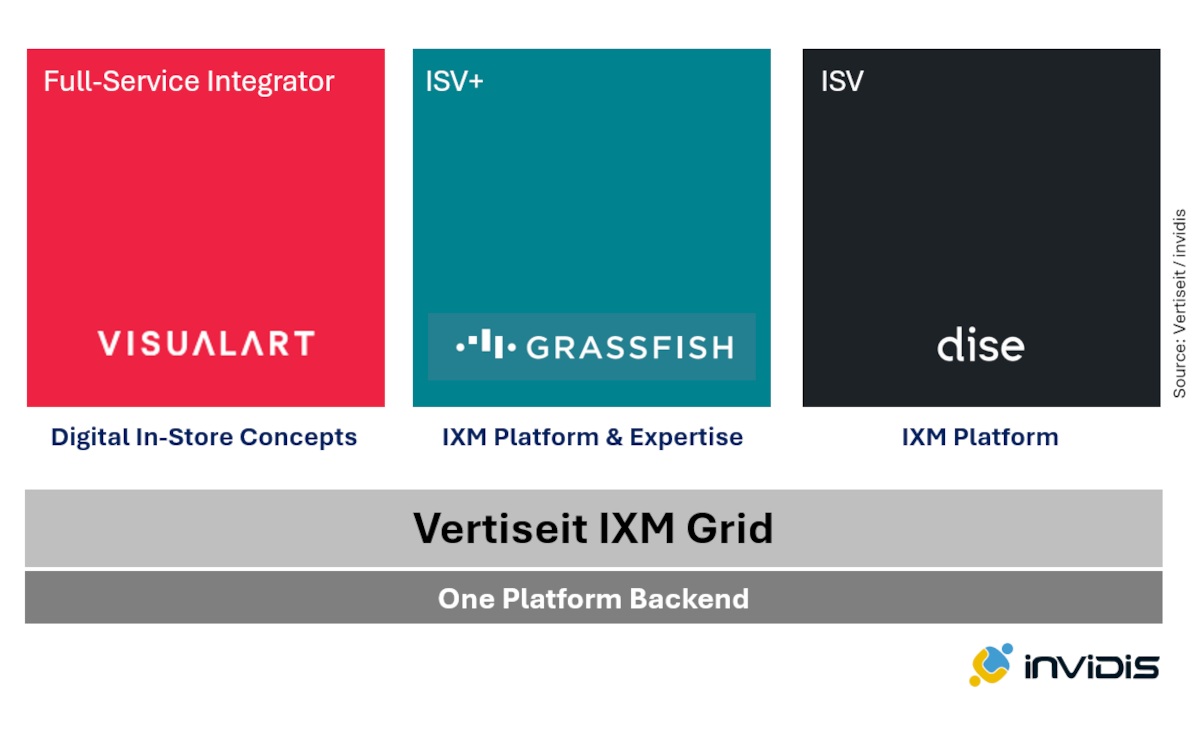 Full-Service Integrator

VISUALART

Digital In-Store Concepts

ISV+

GRASSFISH

IXM Platform & Expertise

ISV

dise

IXM Platform

Source: Vertiseit / invidis

Vertiseit IXM Grid

One Platform Backend

invidis